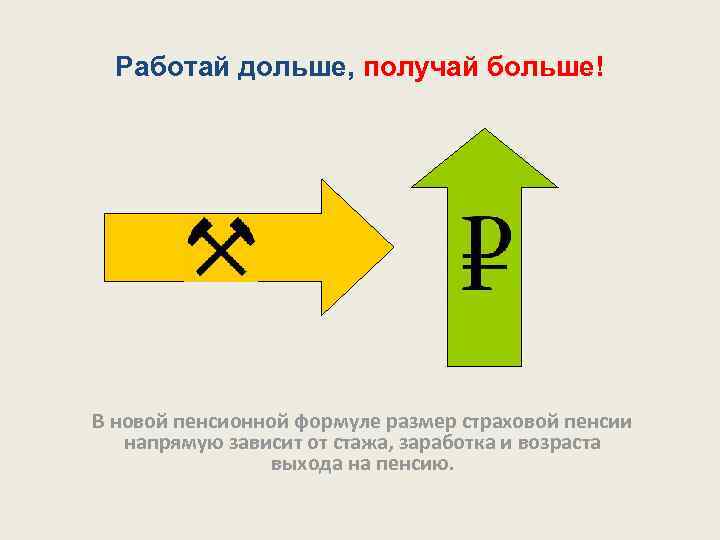 Работай дольше, получай больше!

₽

В новой пенсионной формуле размер страховой пенсии напрямую зависит от стажа, заработка и возраста выхода на пенсию.